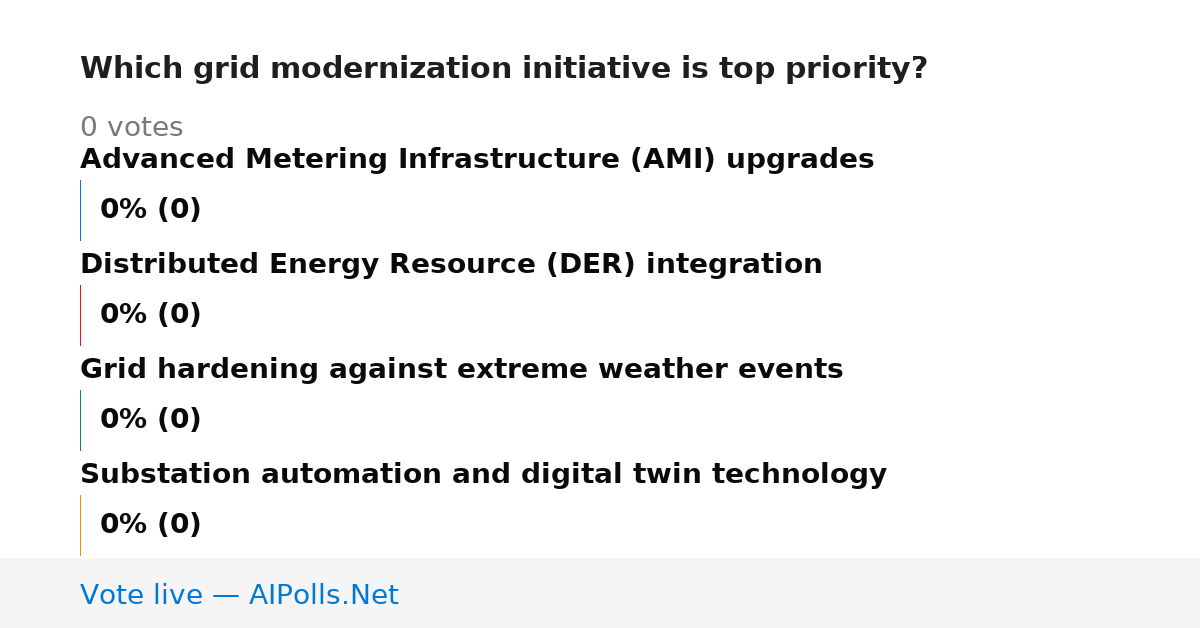 Which grid modernization initiative is top priority?

0 votes

Advanced Metering Infrastructure (AMI) upgrades

0% (0)

Distributed Energy Resource (DER) integration

0% (0)

Grid hardening against extreme weather events

0% (0)

Substation automation and digital twin technology

0% (0)

Vote live — AIPolls.Net